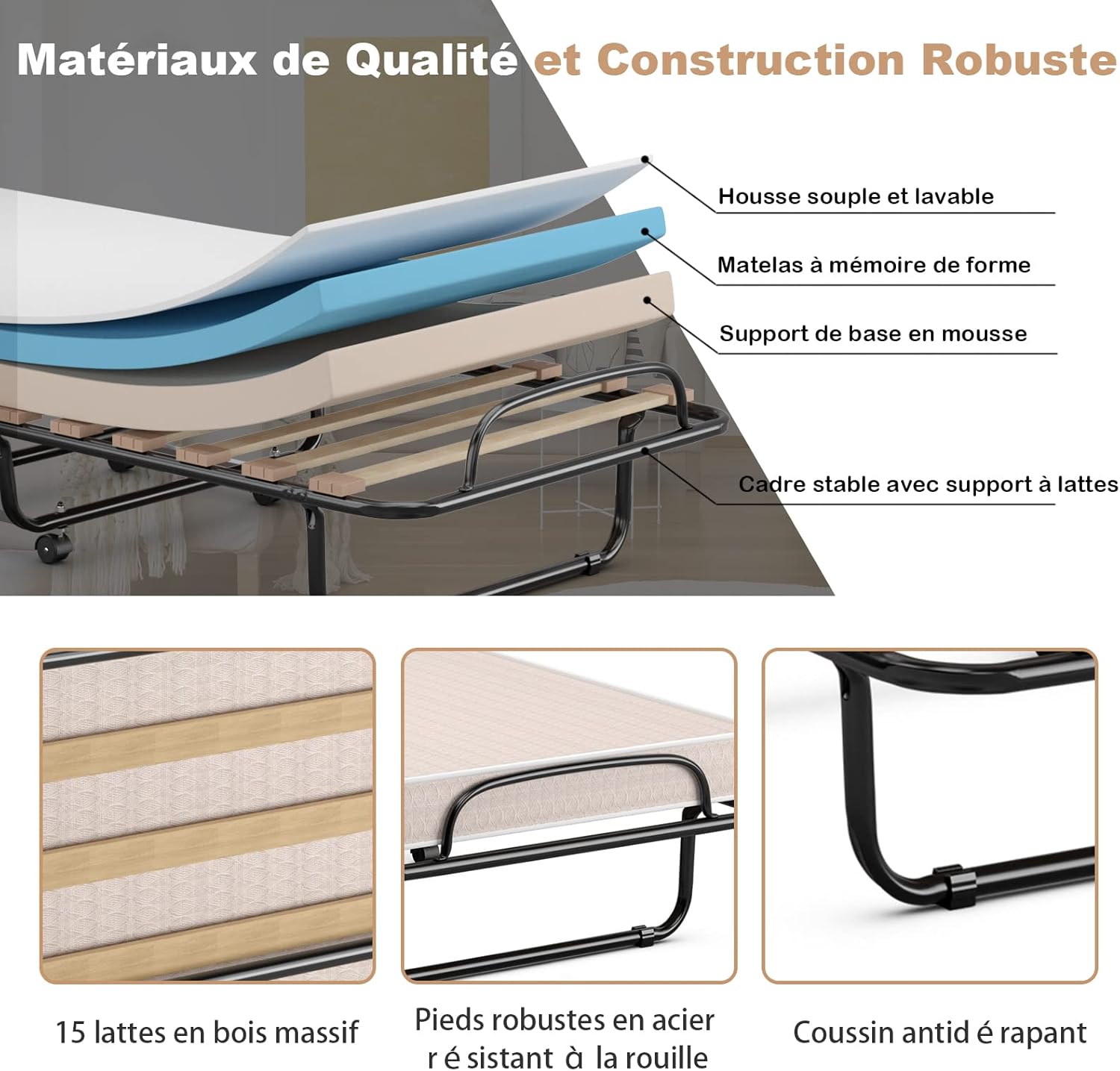 Matériaux de Qualité et Construction Robuste

Housse souple et lavable

Matelas à mémoire de forme

Support de base en mousse

Cadre stable avec support à lattes

15 lattes en bois massif

Pieds robustes en acier r é sistant à la rouille

Coussin antid é rapant